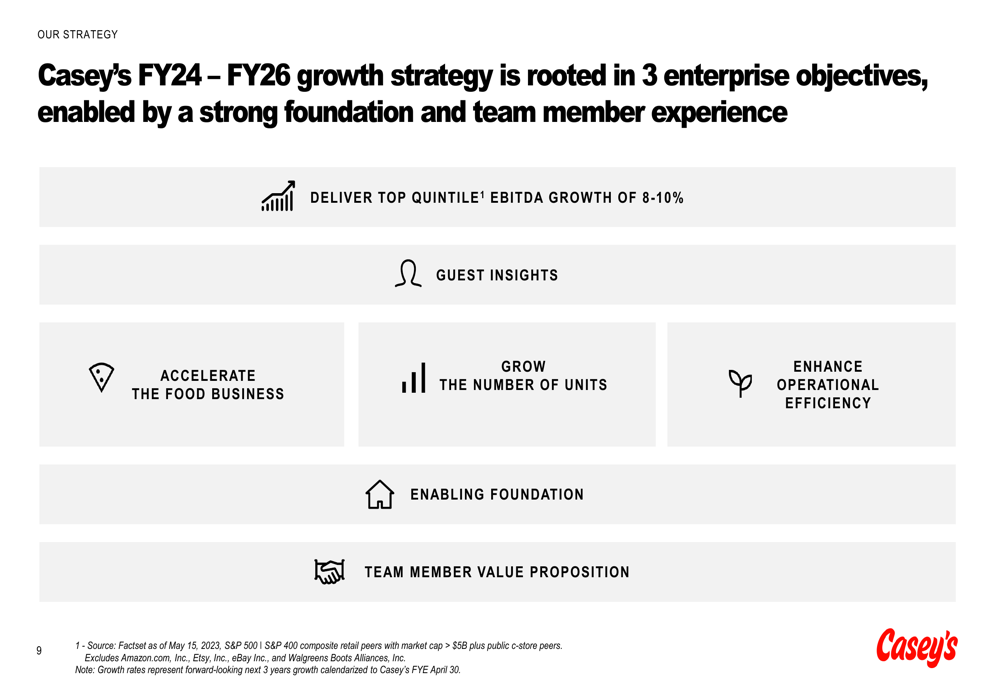 OUR STRATEGY

Casey's FY24 – FY26 growth strategy is rooted in 3 enterprise objectives, enabled by a strong foundation and team member experience

DELIVER TOP QUINTILE$^1$ EBITDA GROWTH OF 8-10%

GUEST INSIGHTS

ACCELERATE THE FOOD BUSINESS

GROW THE NUMBER OF UNITS

ENHANCE OPERATIONAL EFFICIENCY

ENABLING FOUNDATION

TEAM MEMBER VALUE PROPOSITION

9

1 - Source: Factset as of May 15, 2023, S&P 500 | S&P 400 composite retail peers with market cap > $5B plus public c-store peers. Excludes Amazon.com, Inc., Etsy, Inc., eBay Inc., and Walgreens Boots Alliances, Inc.
Note: Growth rates represent forward-looking next 3 years growth calendarized to Casey's FYE April 30.

Casey's